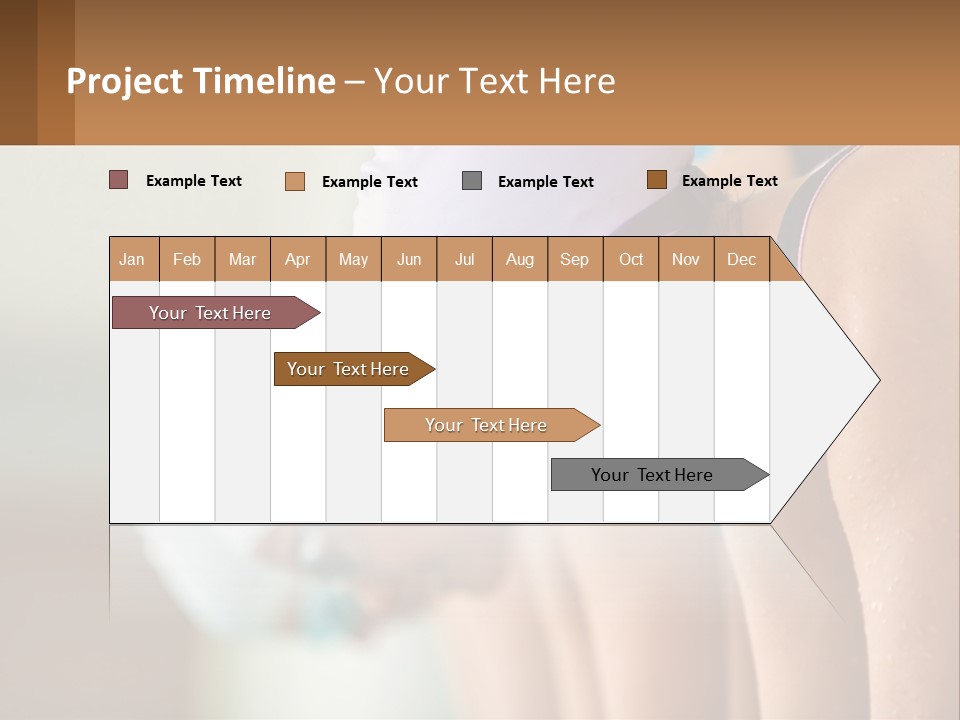 Project Timeline – Your Text Here

Example Text Example Text Example Text Example Text

| Jan | Feb | Mar | Apr | May | Jun | Jul | Aug | Sep | Oct | Nov | Dec |
|---|---|---|---|---|---|---|---|---|---|---|---|

Your Text Here

Your Text Here

Your Text Here

Your Text Here